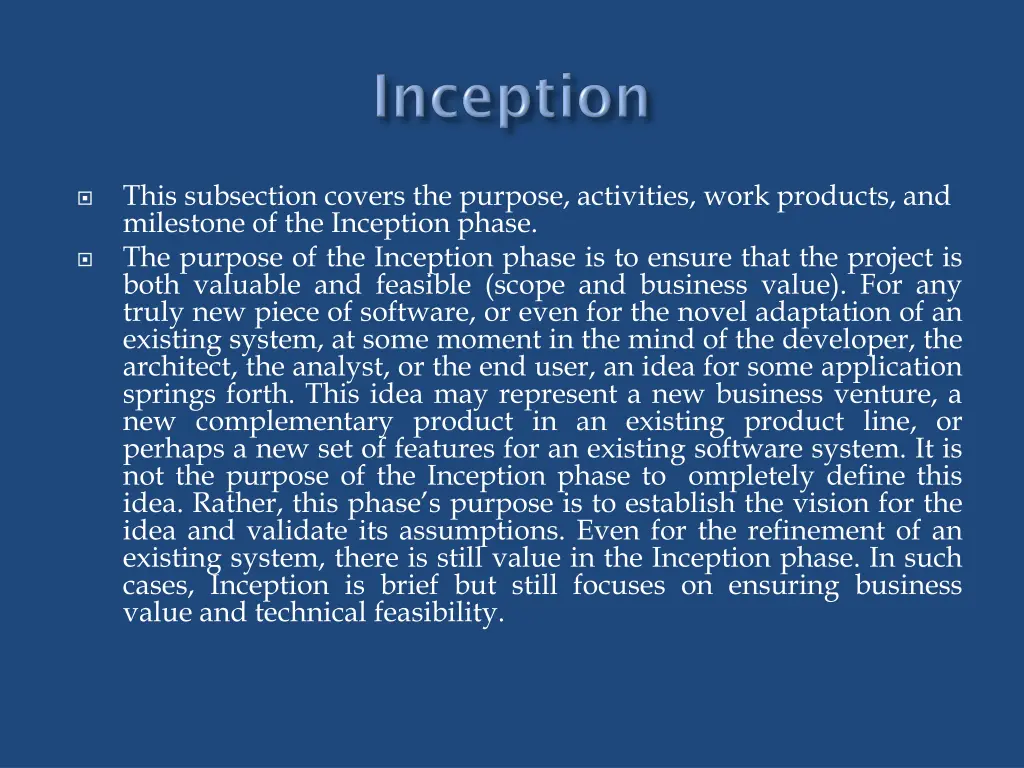 Inception

This subsection covers the purpose, activities, work products, and milestone of the Inception phase.

The purpose of the Inception phase is to ensure that the project is both valuable and feasible (scope and business value). For any truly new piece of software, or even for the novel adaptation of an existing system, at some moment in the mind of the developer, the architect, the analyst, or the end user, an idea for some application springs forth. This idea may represent a new business venture, a new complementary product in an existing product line, or perhaps a new set of features for an existing software system. It is not the purpose of the Inception phase to ompletely define this idea. Rather, this phase's purpose is to establish the vision for the idea and validate its assumptions. Even for the refinement of an existing system, there is still value in the Inception phase. In such cases, Inception is brief but still focuses on ensuring business value and technical feasibility.